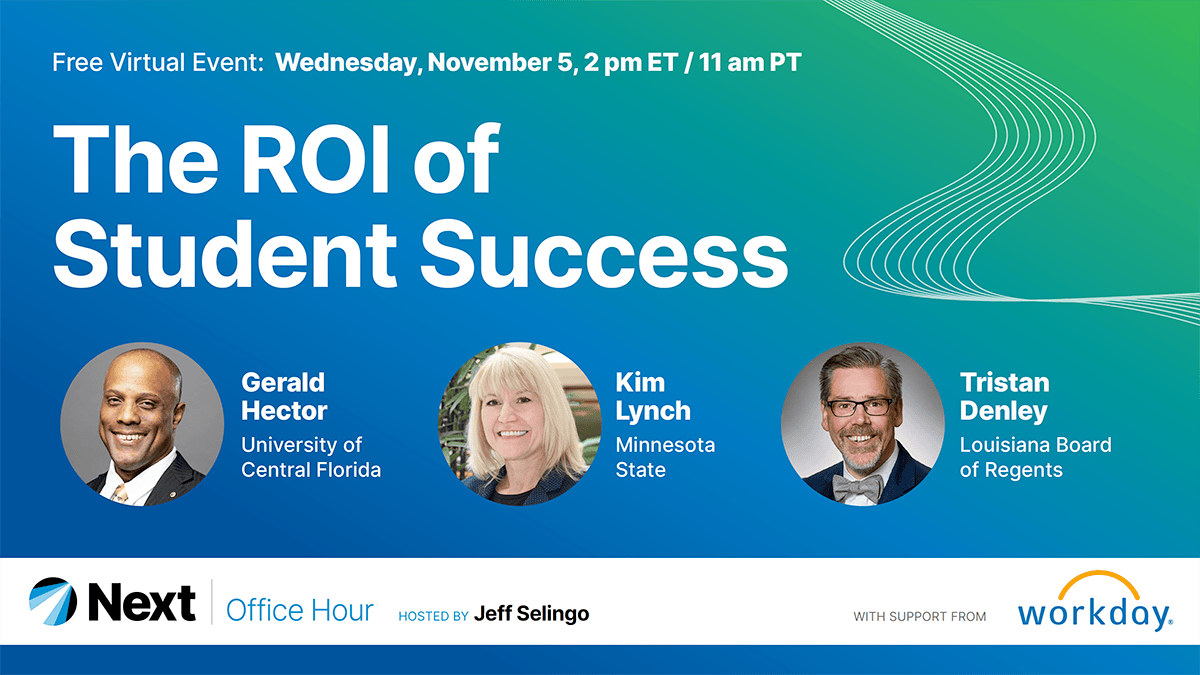 Free Virtual Event: Wednesday, November 5, 2 pm ET / 11 am PT

The ROI of Student Success

Gerald Hector
University of Central Florida

Kim Lynch
Minnesota State

Tristan Denley
Louisiana Board of Regents

Next | Office Hour HOSTED BY Jeff Selingo

WITH SUPPORT FROM workday.